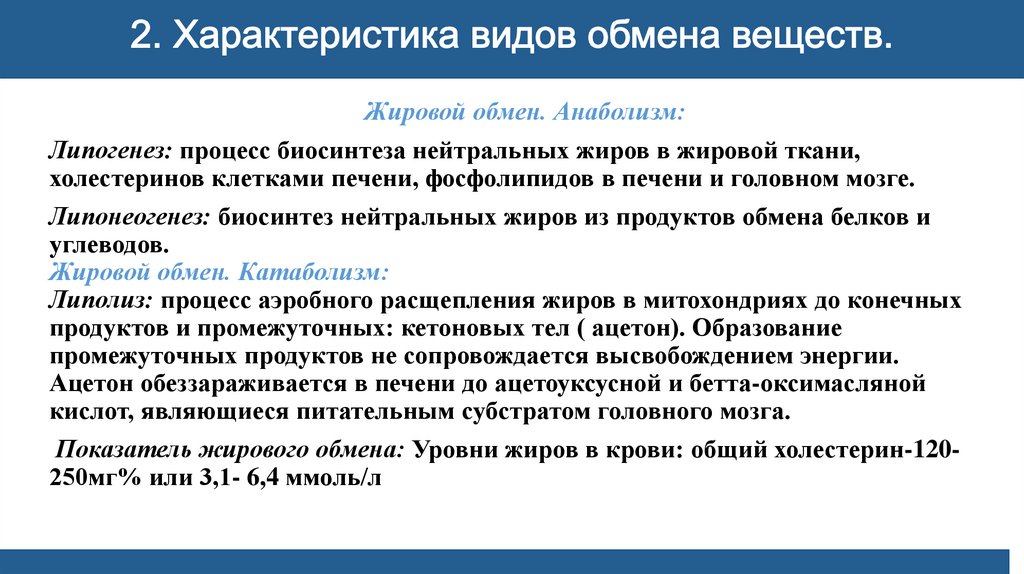 2. Характеристика видов обмена веществ.

Жировой обмен. Анаболизм:

Липогенез: процесс биосинтеза нейтральных жиров в жировой ткани, холестеринов клетками печени, фосфолипидов в печени и головном мозге.

Липонеогенез: биосинтез нейтральных жиров из продуктов обмена белков и углеводов.

Жировой обмен. Катаболизм:

Липолиз: процесс аэробного расщепления жиров в митохондриях до конечных продуктов и промежуточных: кетоновых тел ( ацетон). Образование промежуточных продуктов не сопровождается высвобождением энергии. Ацетон обеззараживается в печени до ацетоуксусной и бетта-оксимасляной кислот, являющиеся питательным субстратом головного мозга.

Показатель жирового обмена: Уровни жиров в крови: общий холестерин-120-250мг% или 3,1- 6,4 ммоль/л